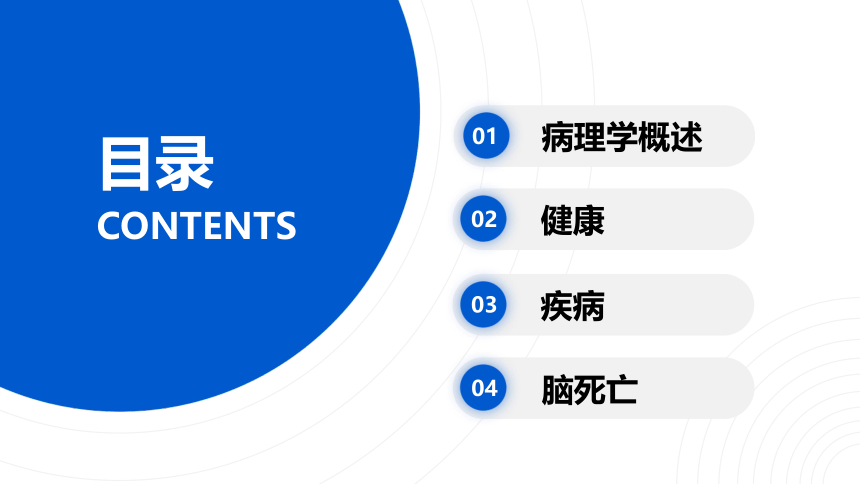 目录
CONTENTS

01 病理学概述

02 健康

03 疾病

04 脑死亡